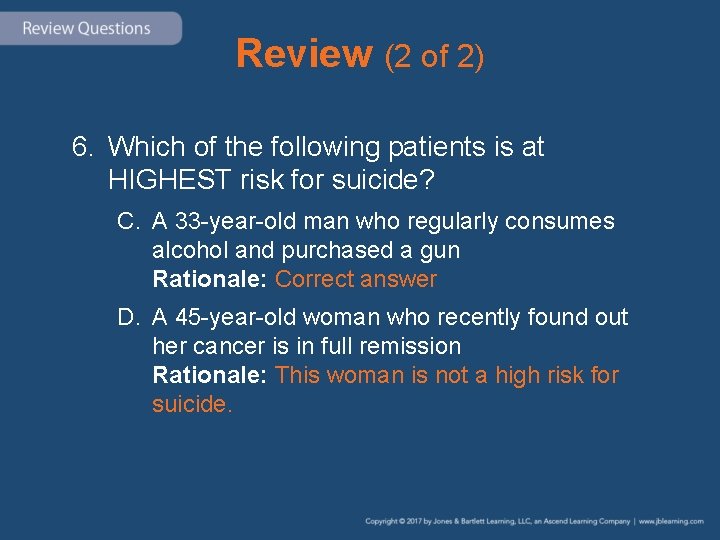 Review Questions

Review (2 of 2)

6. Which of the following patients is at HIGHEST risk for suicide?

C. A 33-year-old man who regularly consumes alcohol and purchased a gun
Rationale: Correct answer

D. A 45-year-old woman who recently found out her cancer is in full remission
Rationale: This woman is not a high risk for suicide.

Copyright © 2017 by Jones & Bartlett Learning, LLC, an Ascend Learning Company | www.jblearning.com